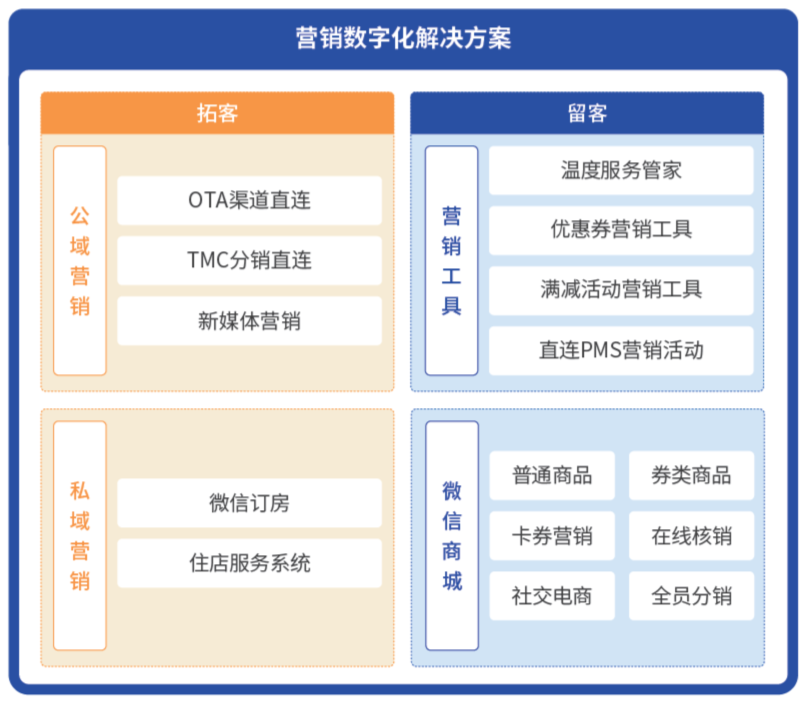 营销数字化解决方案

拓客

公域营销

OTA渠道直连

TMC分销直连

新媒体营销

私域营销

微信订房

住店服务系统

留客

营销工具

温度服务管家

优惠券营销工具

满减活动营销工具

直连PMS营销活动

微信商城

普通商品

券类商品

卡券营销

在线核销

社交电商

全员分销